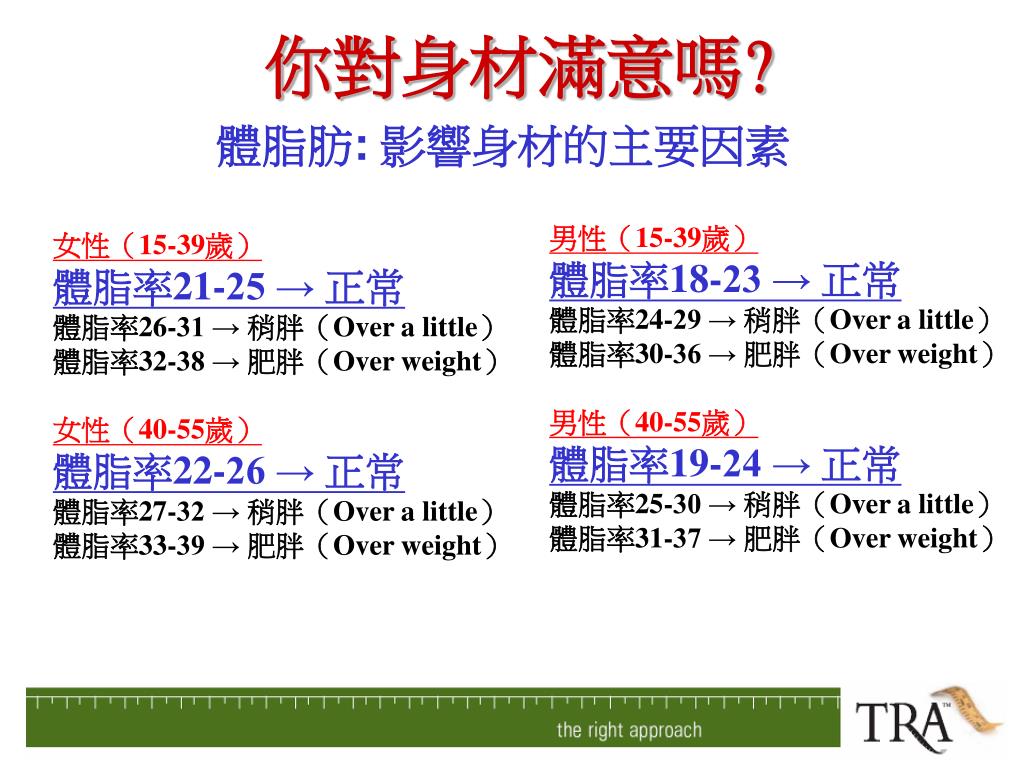 你對身材滿意嗎?

體脂肪: 影響身材的主要因素

女性（15-39歲）
體脂率21-25 → 正常
體脂率26-31 → 稍胖（Over a little）
體脂率32-38 → 肥胖（Over weight）

女性（40-55歲）
體脂率22-26 → 正常
體脂率27-32 → 稍胖（Over a little）
體脂率33-39 → 肥胖（Over weight）

男性（15-39歲）
體脂率18-23 → 正常
體脂率24-29 → 稍胖（Over a little）
體脂率30-36 → 肥胖（Over weight）

男性（40-55歲）
體脂率19-24 → 正常
體脂率25-30 → 稍胖（Over a little）
體脂率31-37 → 肥胖（Over weight）

the right approach

TRA™